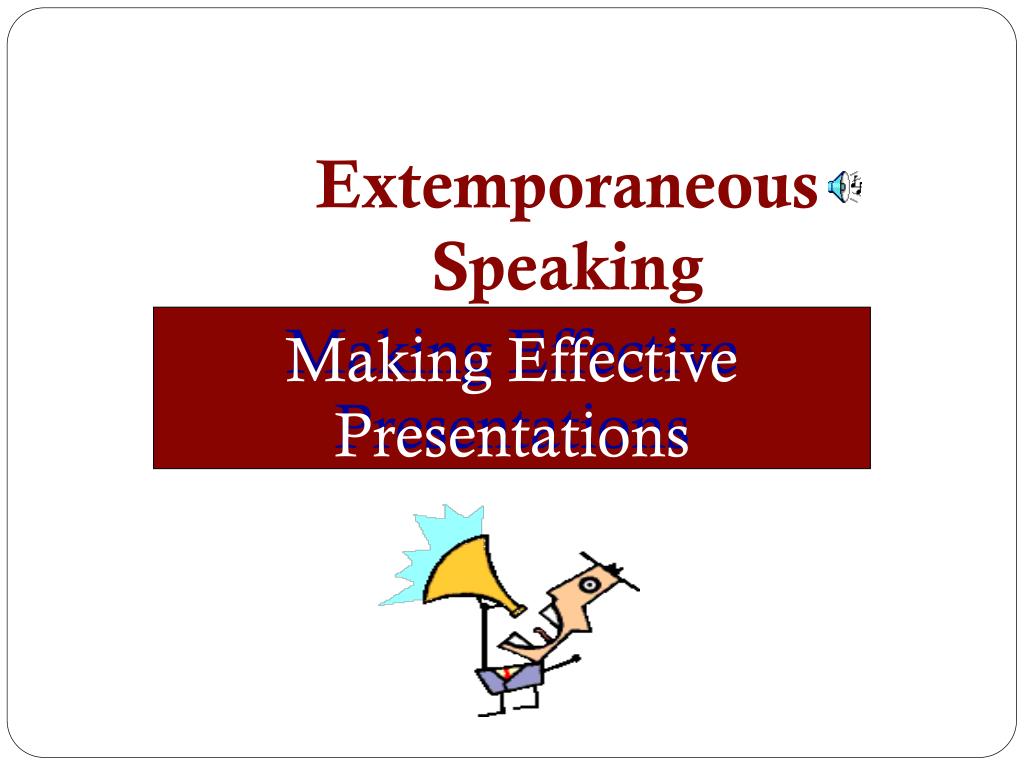 Extemporaneous Speaking

Making Effective Presentations